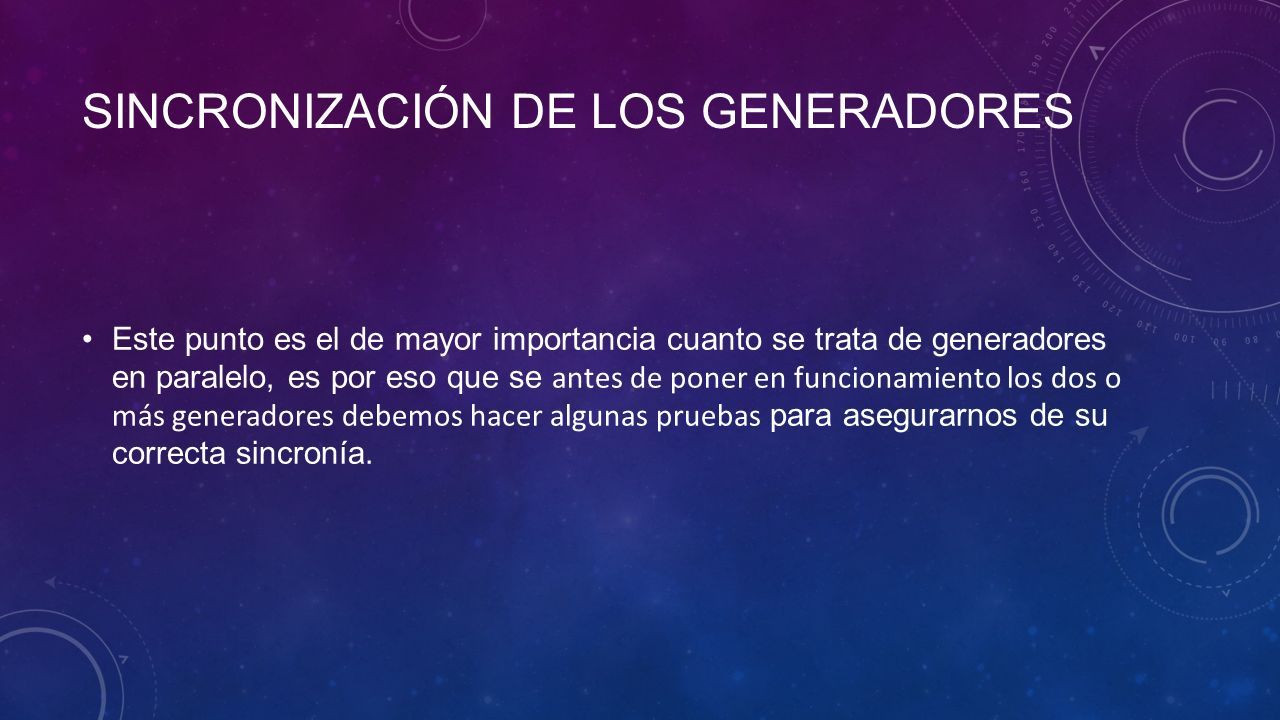 SINCRONIZACIÓN DE LOS GENERADORES

• Este punto es el de mayor importancia cuanto se trata de generadores en paralelo, es por eso que se antes de poner en funcionamiento los dos o más generadores debemos hacer algunas pruebas para asegurarnos de su correcta sincronía.